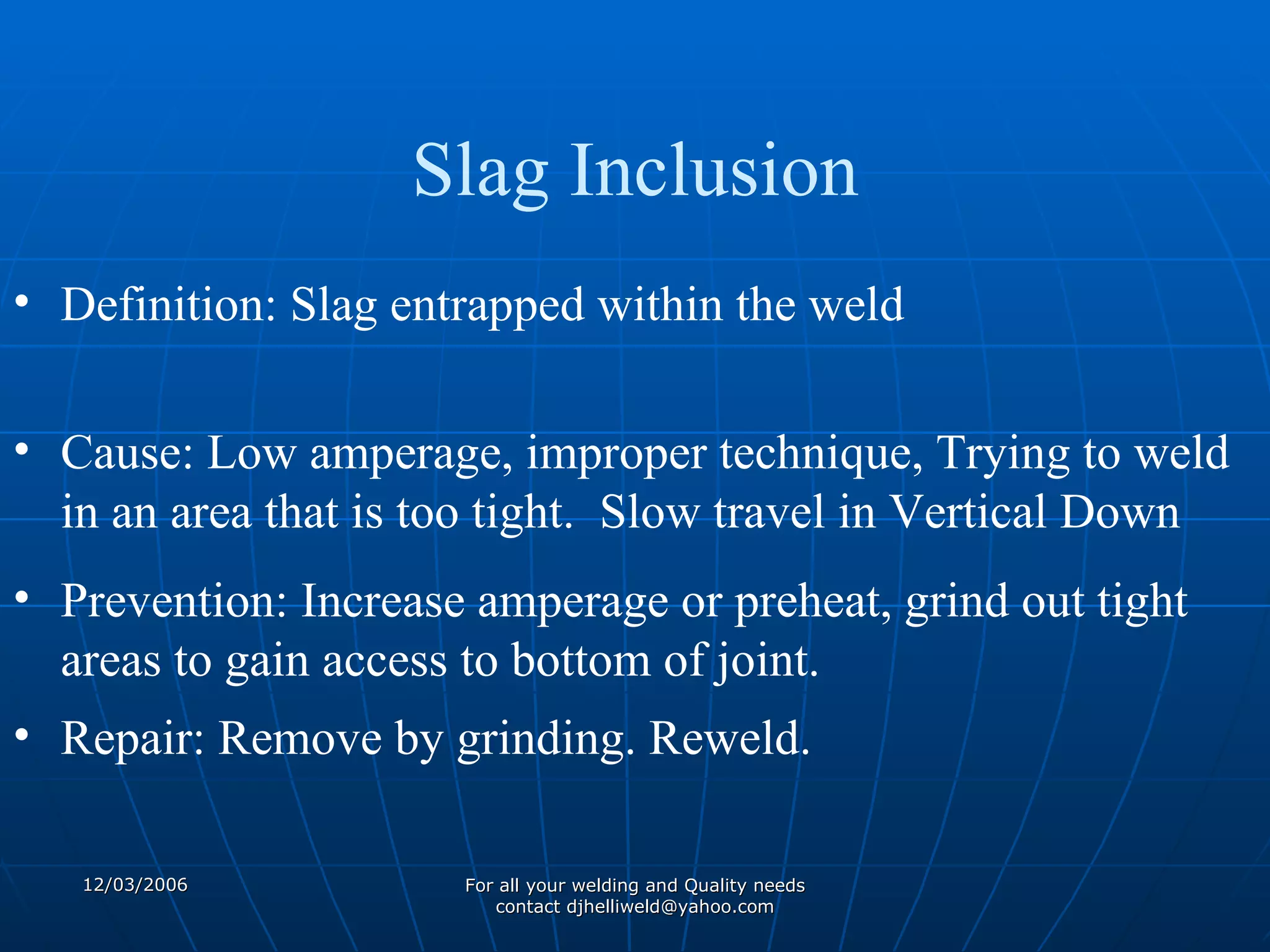 Slag Inclusion

• Definition: Slag entrapped within the weld

• Cause: Low amperage, improper technique, Trying to weld in an area that is too tight. Slow travel in Vertical Down

• Prevention: Increase amperage or preheat, grind out tight areas to gain access to bottom of joint.

• Repair: Remove by grinding. Reweld.

12/03/2006

For all your welding and Quality needs contact djhelliweld@yahoo.com